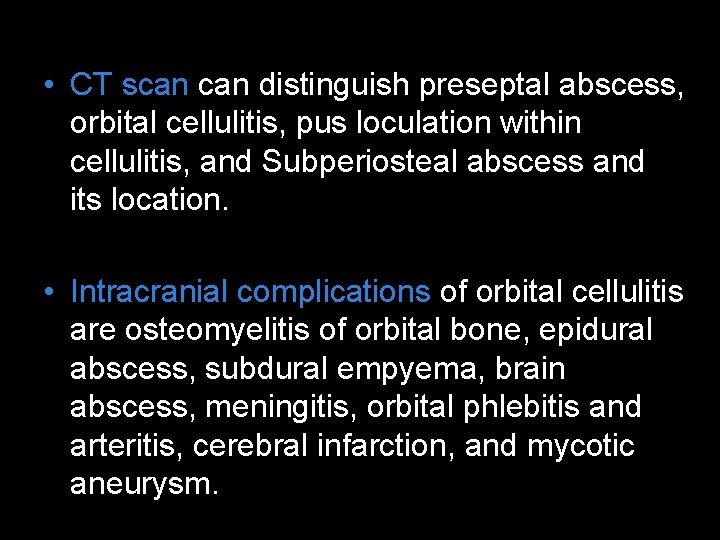 • CT scan can distinguish preseptal abscess, orbital cellulitis, pus loculation within cellulitis, and Subperiosteal abscess and its location.

• Intracranial complications of orbital cellulitis are osteomyelitis of orbital bone, epidural abscess, subdural empyema, brain abscess, meningitis, orbital phlebitis and arteritis, cerebral infarction, and mycotic aneurysm.